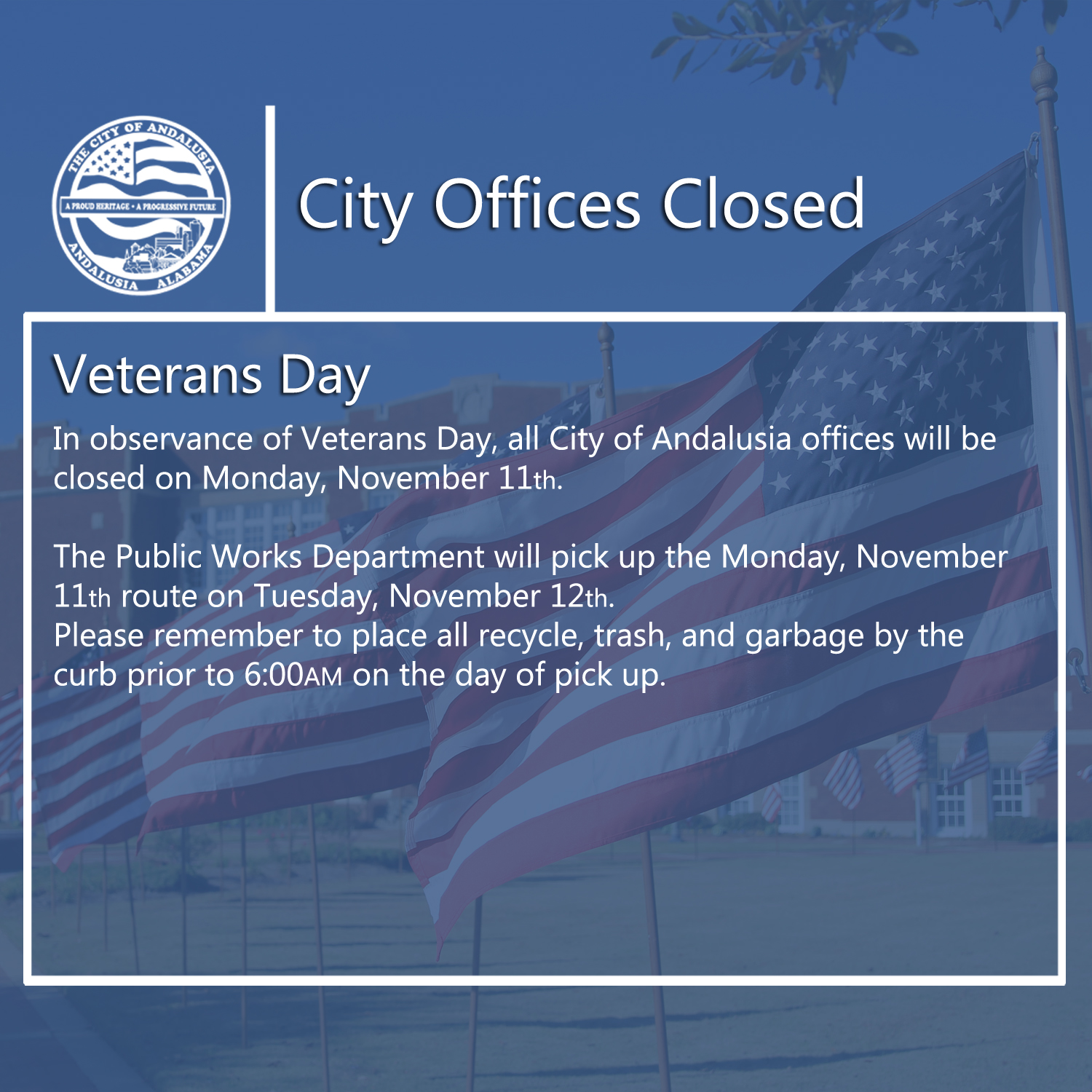 THE CITY OF ANDALUSIA
A PROUD HERITAGE • A PROGRESSIVE FUTURE
ANDALUSIA ALABAMA

City Offices Closed

Veterans Day

In observance of Veterans Day, all City of Andalusia offices will be closed on Monday, November 11th.

The Public Works Department will pick up the Monday, November 11th route on Tuesday, November 12th.
Please remember to place all recycle, trash, and garbage by the curb prior to 6:00AM on the day of pick up.